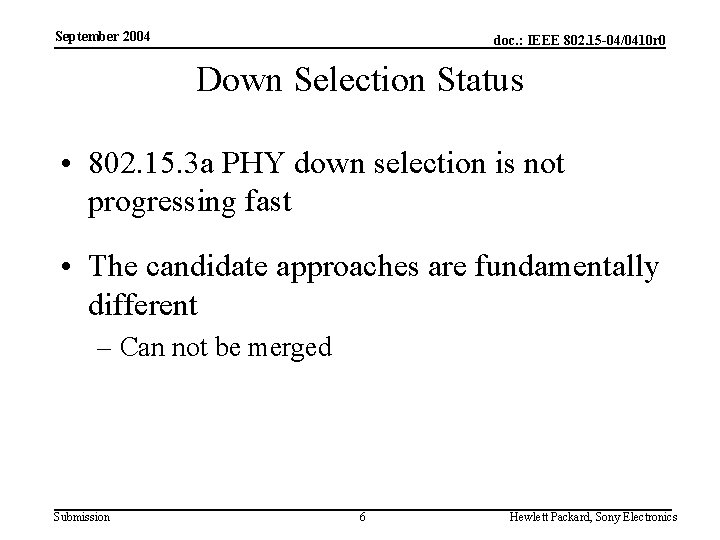 September 2004

doc.: IEEE 802.15-04/0410r0

Down Selection Status

• 802.15.3a PHY down selection is not progressing fast

• The candidate approaches are fundamentally different

– Can not be merged

Submission

6

Hewlett Packard, Sony Electronics